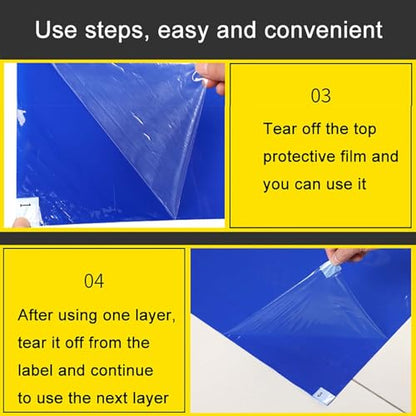 Use steps, easy and convenient

03

Tear off the top protective film and you can use it

04

After using one layer, tear it off from the label and continue to use the next layer